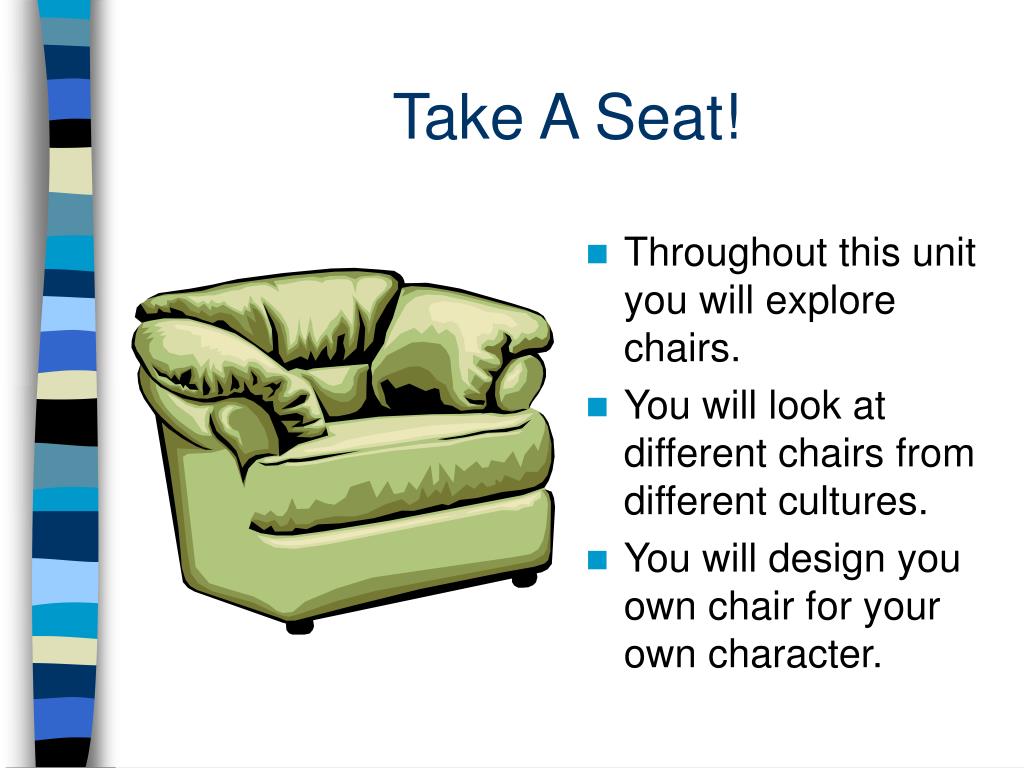 Take A Seat!

- Throughout this unit you will explore chairs.
- You will look at different chairs from different cultures.
- You will design you own chair for your own character.